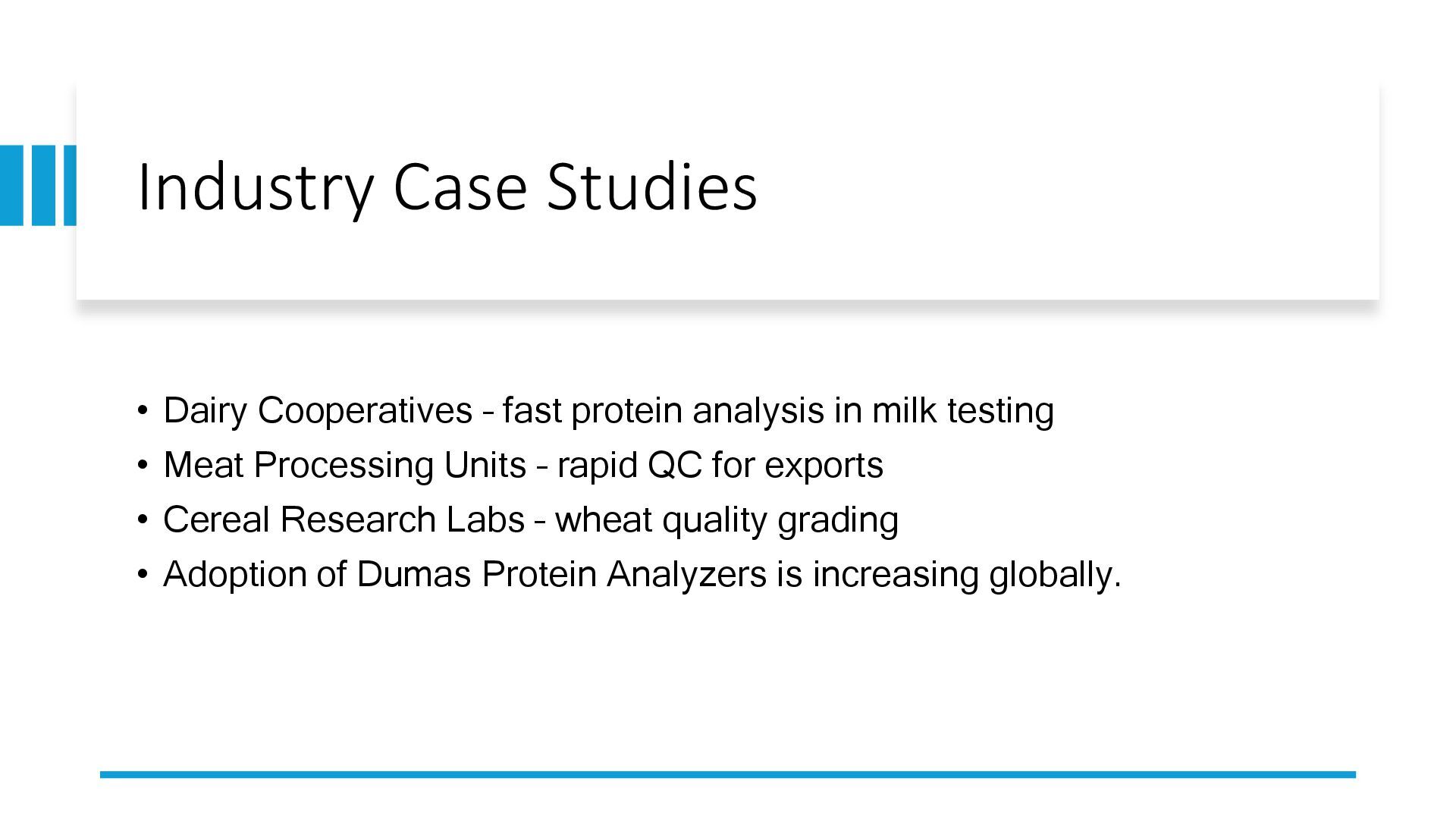 Industry Case Studies

• Dairy Cooperatives – fast protein analysis in milk testing
• Meat Processing Units – rapid QC for exports
• Cereal Research Labs – wheat quality grading
• Adoption of Dumas Protein Analyzers is increasing globally.